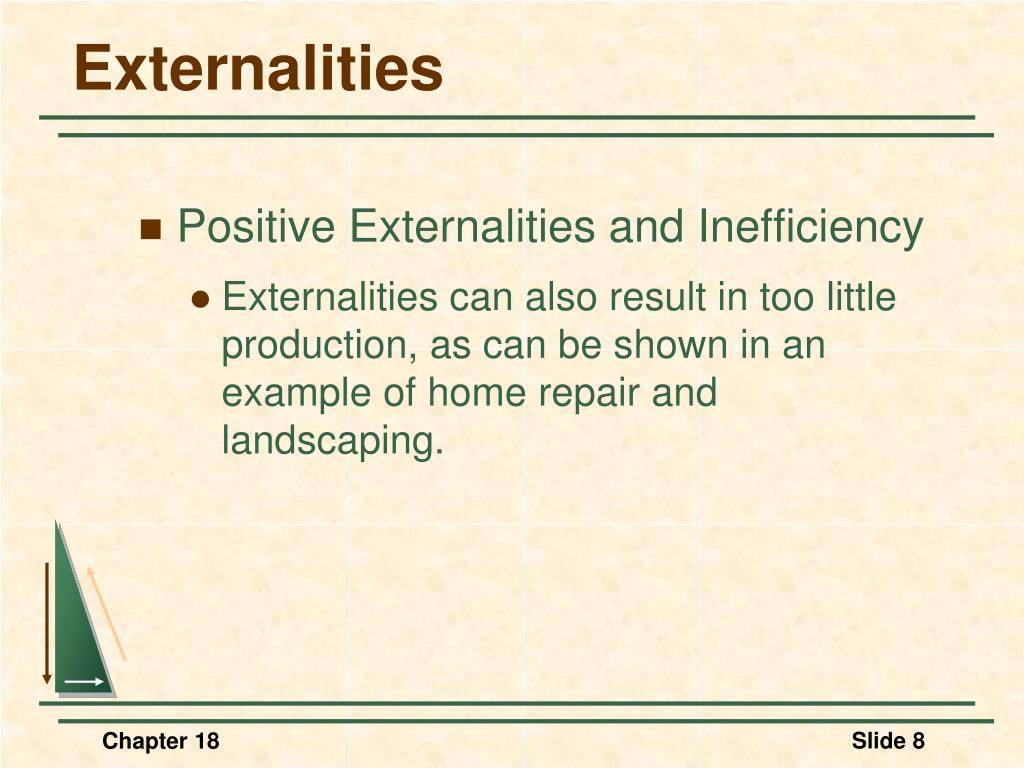 Externalities

Positive Externalities and Inefficiency

Externalities can also result in too little production, as can be shown in an example of home repair and landscaping.

Chapter 18

Slide 8